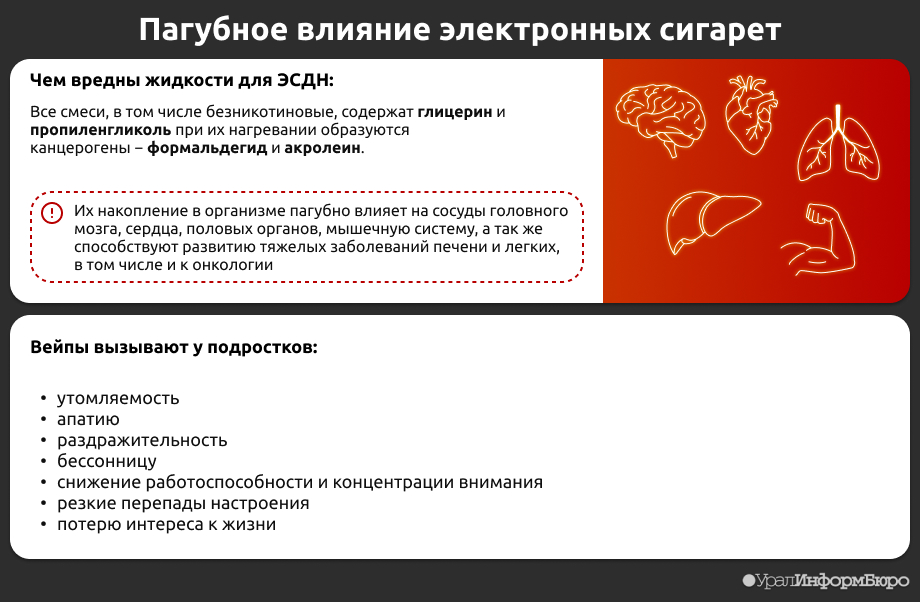 Пагубное влияние электронных сигарет

Чем вредны жидкости для ЭСДН:

Все смеси, в том числе безникотиновые, содержат глицерин и пропиленгликоль при их нагревании образуются канцерогены – формальдегид и акролеин.

!

Их накопление в организме пагубно влияет на сосуды головного мозга, сердца, половых органов, мышечную систему, а так же способствуют развитию тяжелых заболеваний печени и легких, в том числе и к онкологии

Вейпы вызывают у подростков:

• утомляемость
• апатию
• раздражительность
• бессонницу
• снижение работоспособности и концентрации внимания
• резкие перепады настроения
• потерю интереса к жизни

УралИнформБюро